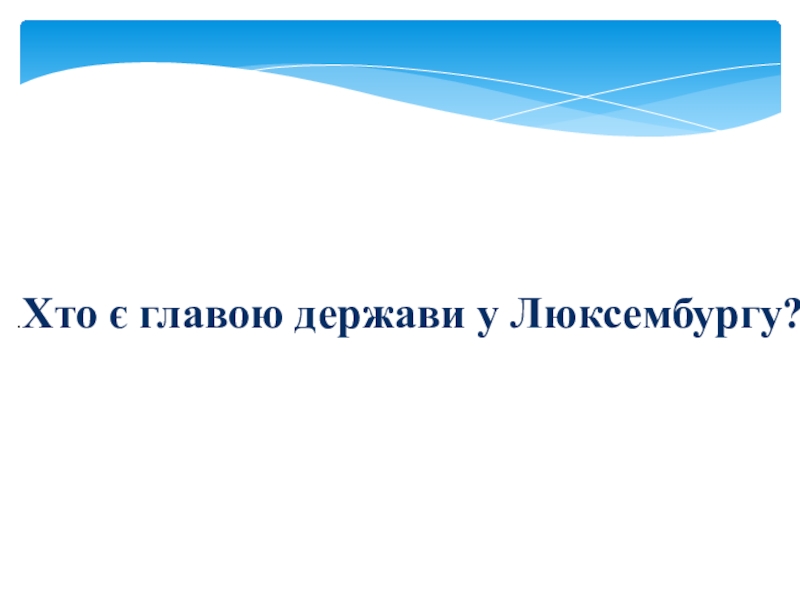 .Хто є главою держави у Люксембургу?